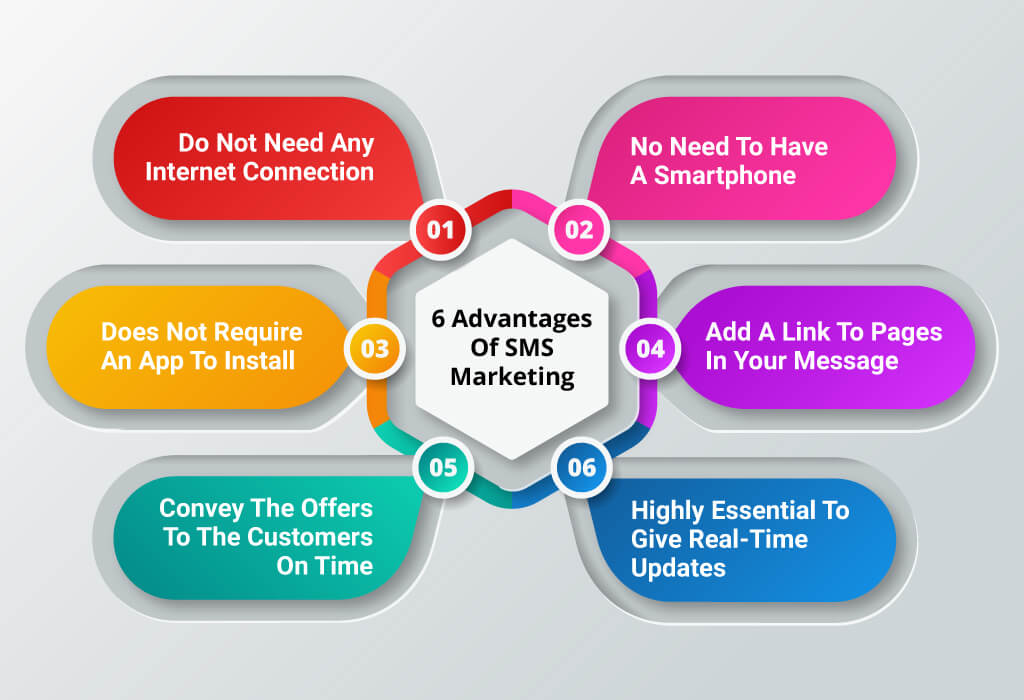 6 Advantages Of SMS Marketing

01
Do Not Need Any Internet Connection

02
No Need To Have A Smartphone

03
Does Not Require An App To Install

04
Add A Link To Pages In Your Message

05
Convey The Offers To The Customers On Time

06
Highly Essential To Give Real-Time Updates